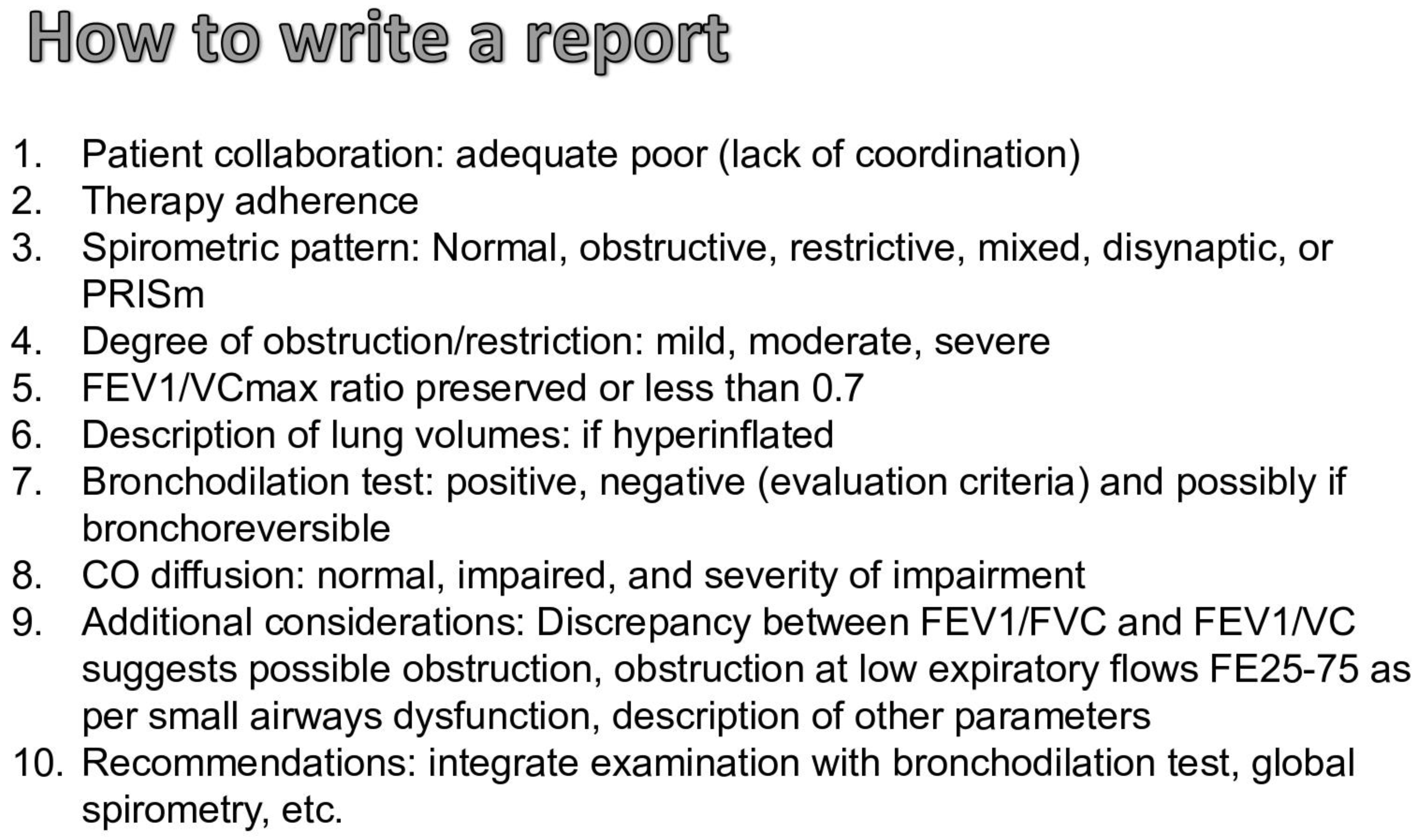 How to write a report

1. Patient collaboration: adequate poor (lack of coordination)
2. Therapy adherence
3. Spirometric pattern: Normal, obstructive, restrictive, mixed, disynaptic, or PRISm
4. Degree of obstruction/restriction: mild, moderate, severe
5. FEV1/VCmax ratio preserved or less than 0.7
6. Description of lung volumes: if hyperinflated
7. Bronchodilation test: positive, negative (evaluation criteria) and possibly if bronchoreversible
8. CO diffusion: normal, impaired, and severity of impairment
9. Additional considerations: Discrepancy between FEV1/FVC and FEV1/VC suggests possible obstruction, obstruction at low expiratory flows FE25-75 as per small airways dysfunction, description of other parameters
10. Recommendations: integrate examination with bronchodilation test, global spirometry, etc.